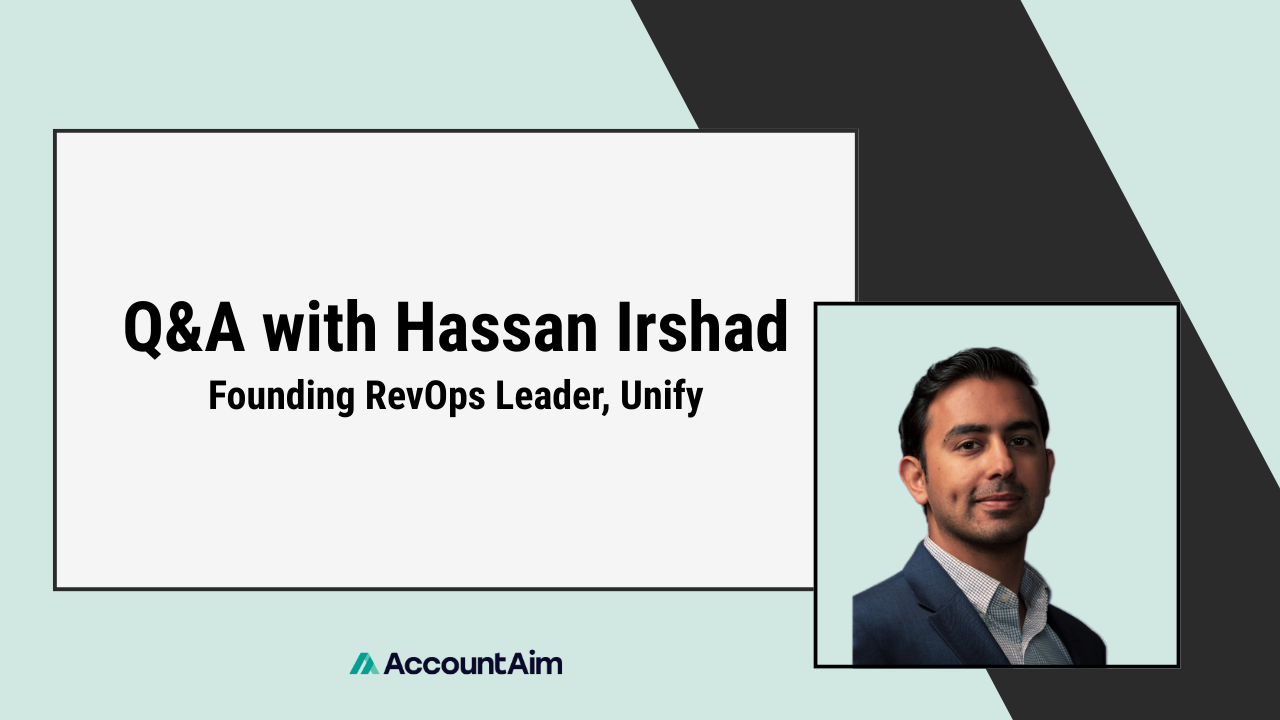 Q&A with Hassan Irshad

Founding RevOps Leader, Unify

AccountAim